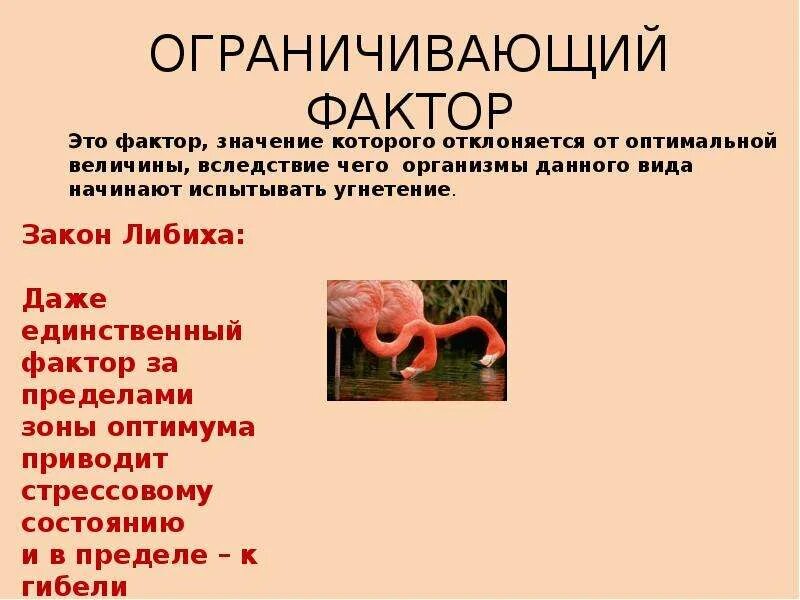 ОГРАНИЧИВАЮЩИЙ ФАКТОР

Это фактор, значение которого отклоняется от оптимальной величины, вследствие чего организмы данного вида начинают испытывать угнетение.

Закон Либиха:

Даже единственный фактор за пределами зоны оптимума приводит стрессовому состоянию и в пределе – к гибели